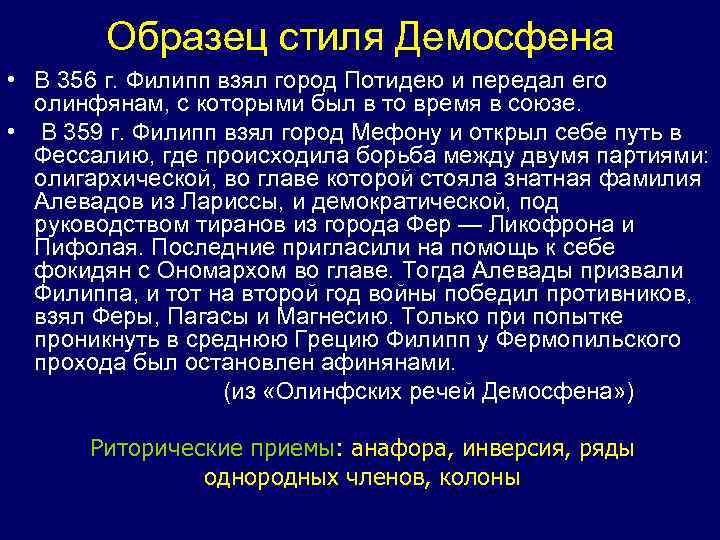 Образец стиля Демосфена

• В 356 г. Филипп взял город Потидею и передал его олинфянам, с которыми был в то время в союзе.

• В 359 г. Филипп взял город Мефону и открыл себе путь в Фессалию, где происходила борьба между двумя партиями: олигархической, во главе которой стояла знатная фамилия Алевадов из Лариссы, и демократической, под руководством тиранов из города Фер — Ликофрона и Пифолая. Последние пригласили на помощь к себе фокидян с Ономархом во главе. Тогда Алевады призвали Филиппа, и тот на второй год войны победил противников, взял Феры, Пагасы и Магнесию. Только при попытке проникнуть в среднюю Грецию Филипп у Фермопильского прохода был остановлен афинянами.

(из «Олинфских речей Демосфена»)

Риторические приемы: анафора, инверсия, ряды однородных членов, колоны